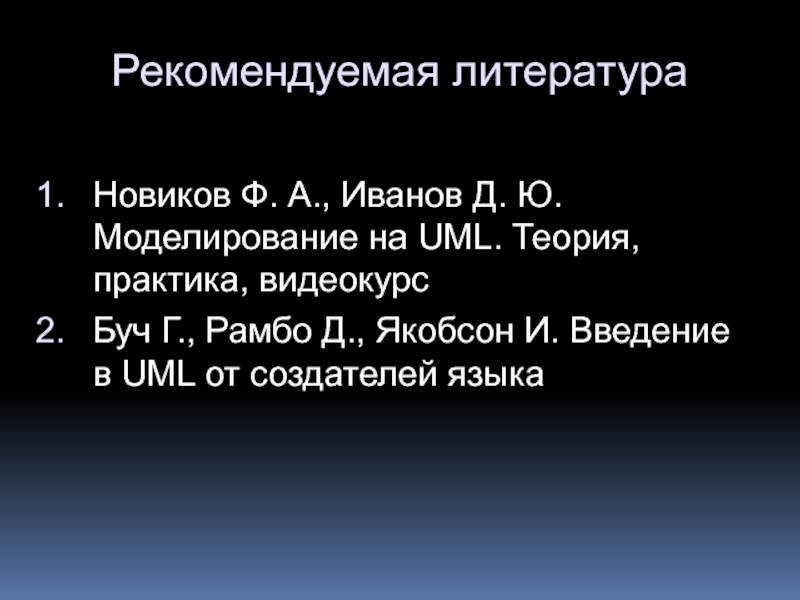 Рекомендуемая литература

1. Новиков Ф. А., Иванов Д. Ю. Моделирование на UML. Теория, практика, видеокурс
2. Буч Г., Рамбо Д., Якобсон И. Введение в UML от создателей языка